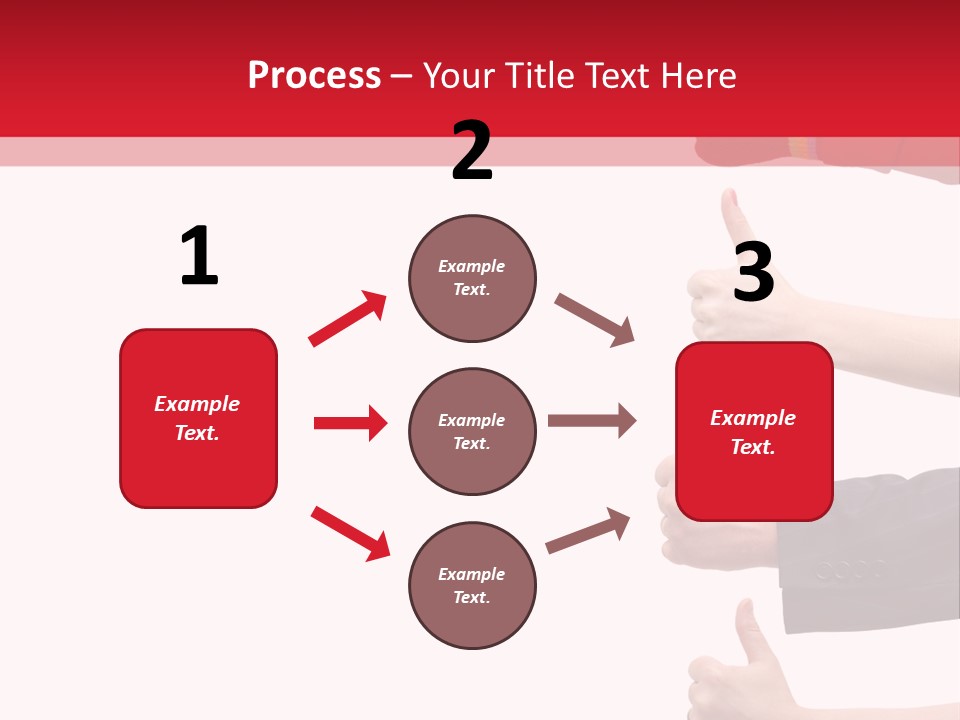 Process – Your Title Text Here

1

Example Text.

2

Example Text.

Example Text.

Example Text.

3

Example Text.